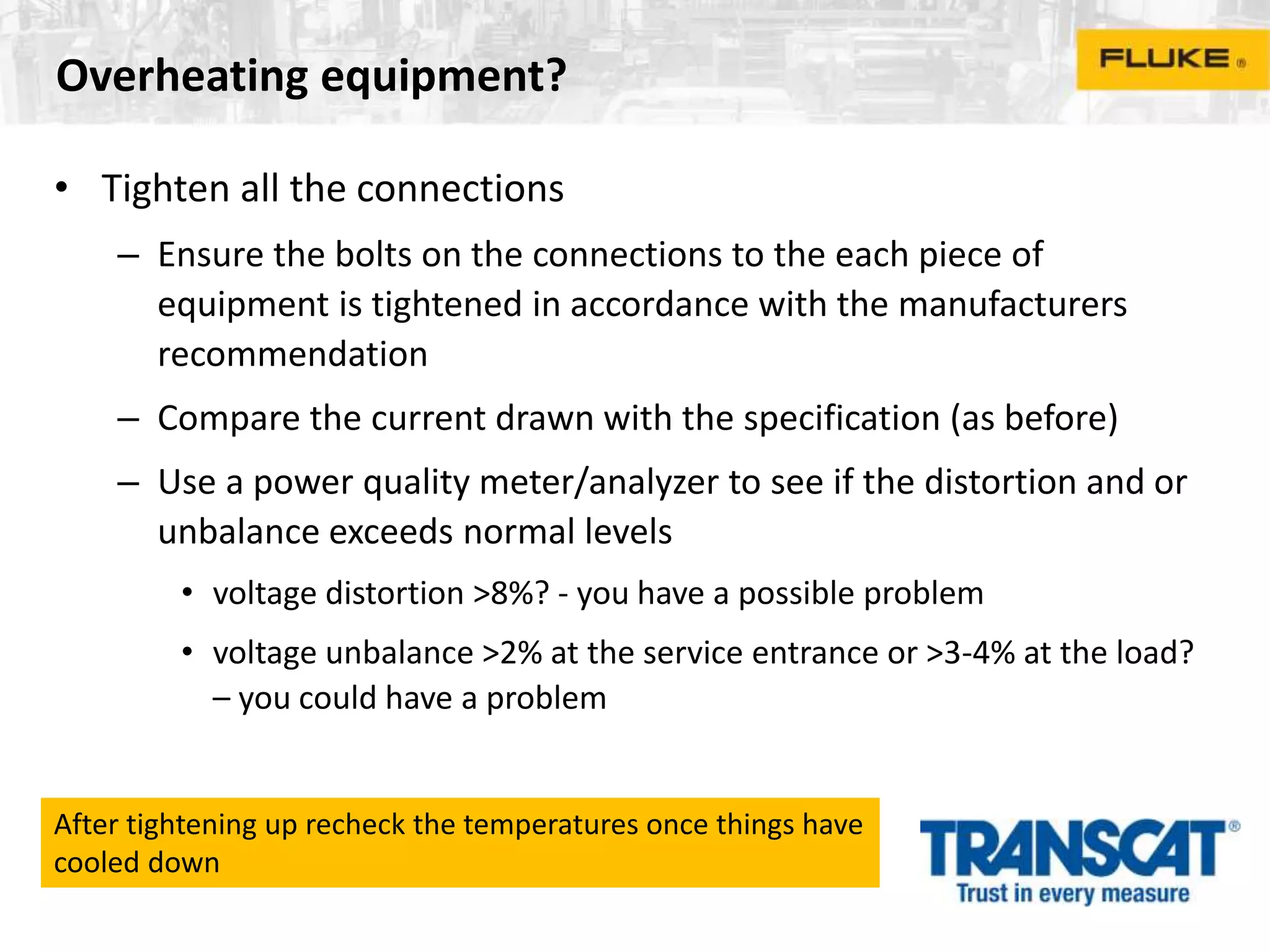 Overheating equipment?

FLUKE®

• Tighten all the connections

– Ensure the bolts on the connections to the each piece of equipment is tightened in accordance with the manufacturers recommendation

– Compare the current drawn with the specification (as before)

– Use a power quality meter/analyzer to see if the distortion and or unbalance exceeds normal levels

• voltage distortion >8%? - you have a possible problem

• voltage unbalance >2% at the service entrance or >3-4% at the load? – you could have a problem

After tightening up recheck the temperatures once things have cooled down

TRANSCAT®
Trust in every measure